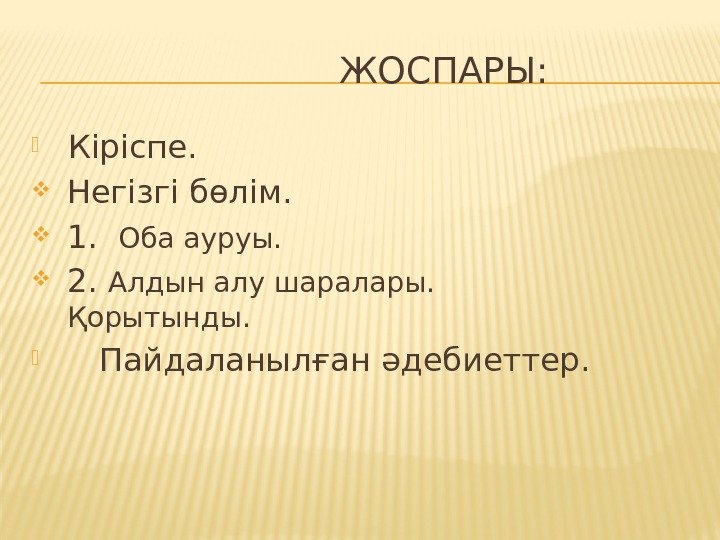 ЖОСПАРЫ:

Кіріспе.

Негізгі бөлім.

1. Оба ауруы.

2. Алдын алу шаралары. Қорытынды.

Пайдаланылған әдебиеттер.